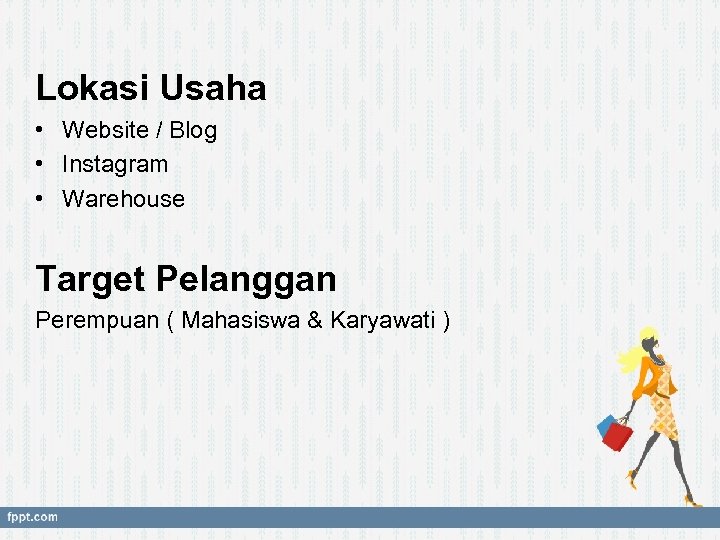 Lokasi Usaha

• Website / Blog
• Instagram
• Warehouse

Target Pelanggan

Perempuan ( Mahasiswa & Karyawati )

fppt.com